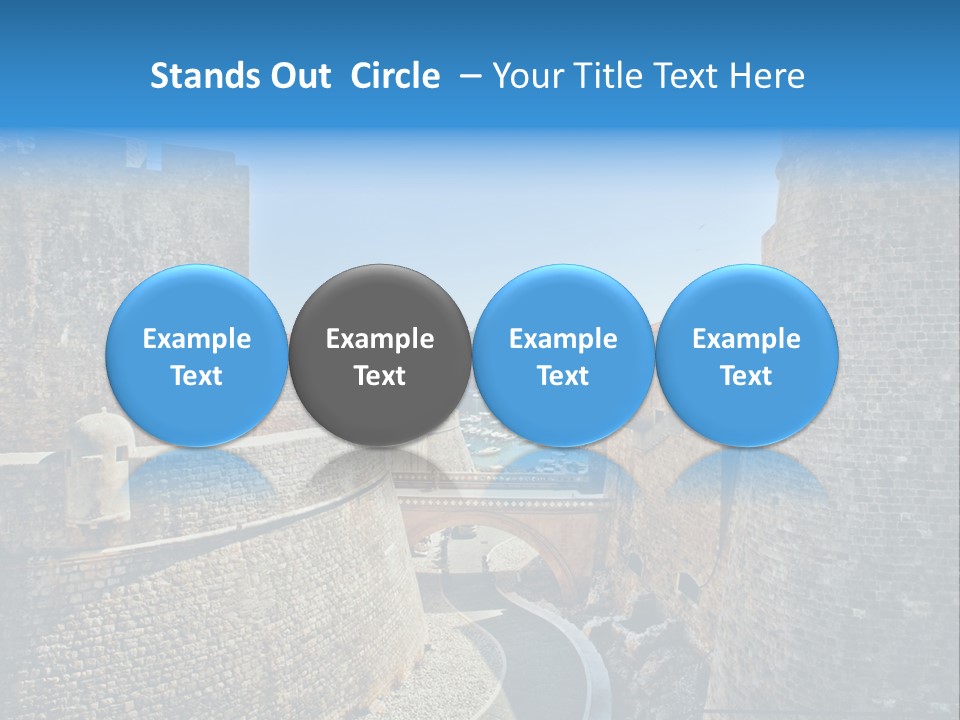 Stands Out Circle – Your Title Text Here

Example Text

Example Text

Example Text

Example Text